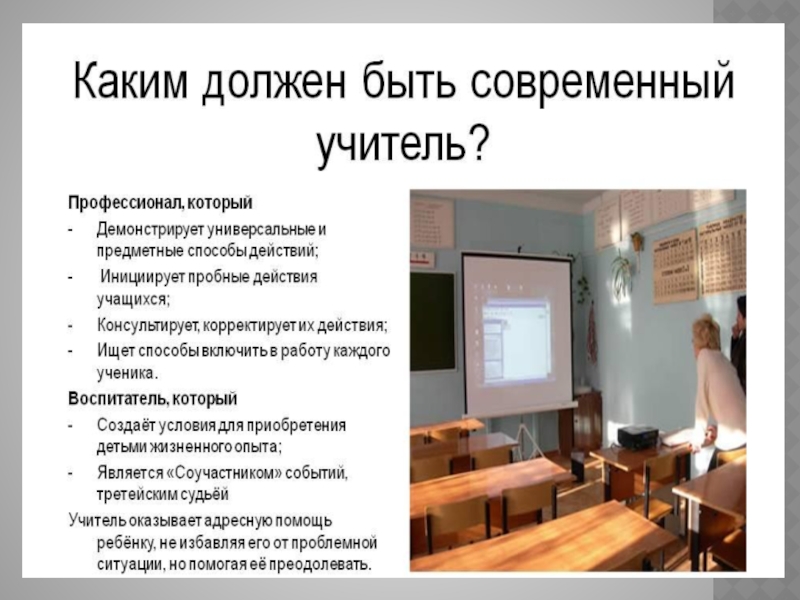 Каким должен быть современный учитель?

Профессионал, который

- Демонстрирует универсальные и предметные способы действий;
- Инициирует пробные действия учащихся;
- Консультирует, корректирует их действия;
- Ищет способы включить в работу каждого ученика.

Воспитатель, который

- Создаёт условия для приобретения детьми жизненного опыта;
- Является «Соучастником» событий, третейским судьёй

Учитель оказывает адресную помощь ребёнку, не избавляя его от проблемной ситуации, но помогая её преодолевать.